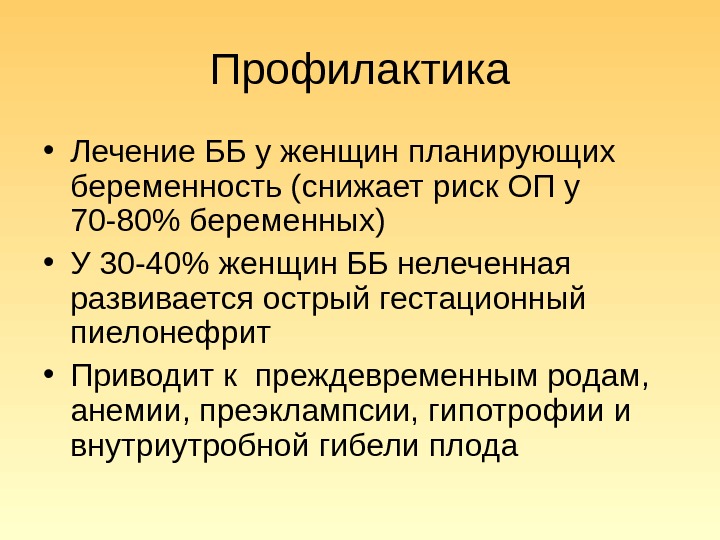 Профилактика

• Лечение ББ у женщин планирующих беременность (снижает риск ОП у 70-80% беременных)
• У 30-40% женщин ББ нелеченная развивается острый гестационный пиелонефрит
• Приводит к преждевременным родам, анемии, преэклампсии, гипотрофии и внутриутробной гибели плода